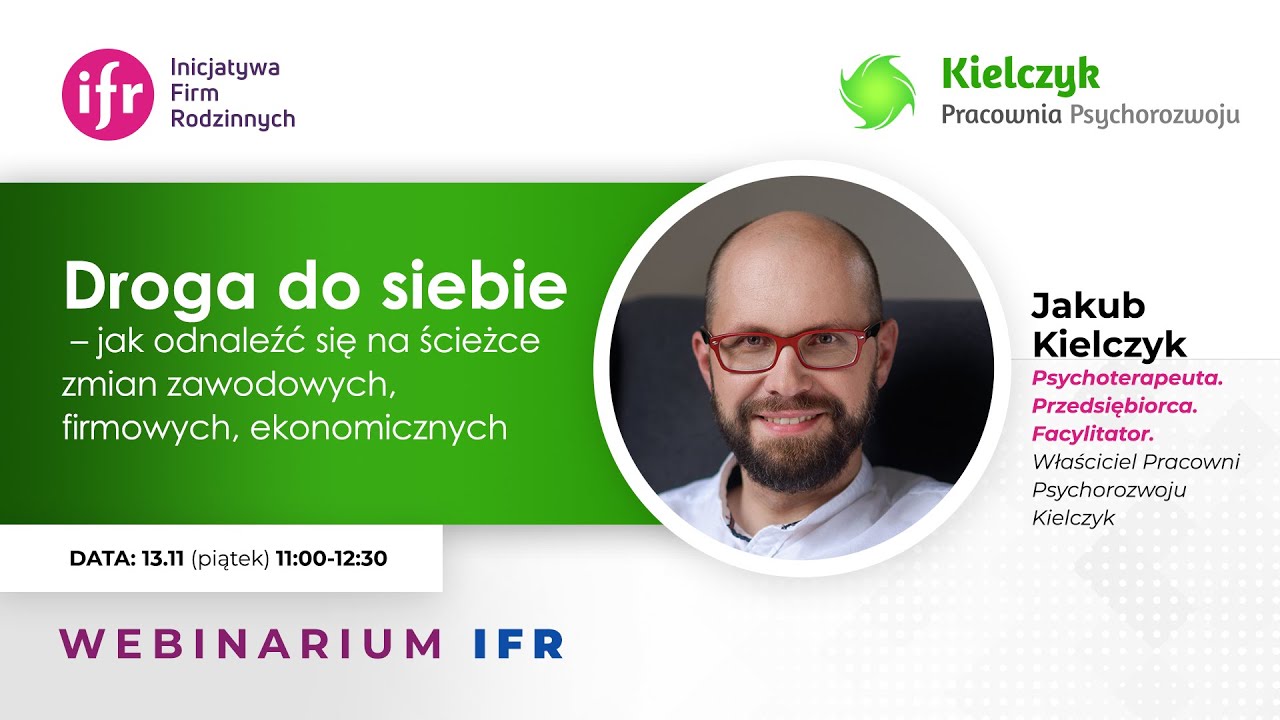 ifr Inicjatywa Firm Rodzinnych

Kielczyk
Pracownia Psychorozwoju

Droga do siebie
– jak odnaleźć się na ścieżce zmian zawodowych, firmowych, ekonomicznych

Jakub Kielczyk
Psychoterapeuta.
Przedsiębiorca.
Facylitator.
Właściciel Pracowni Psychorozwoju Kielczyk

DATA: 13.11 (piątek) 11:00-12:30

WEBINARIUM IFR